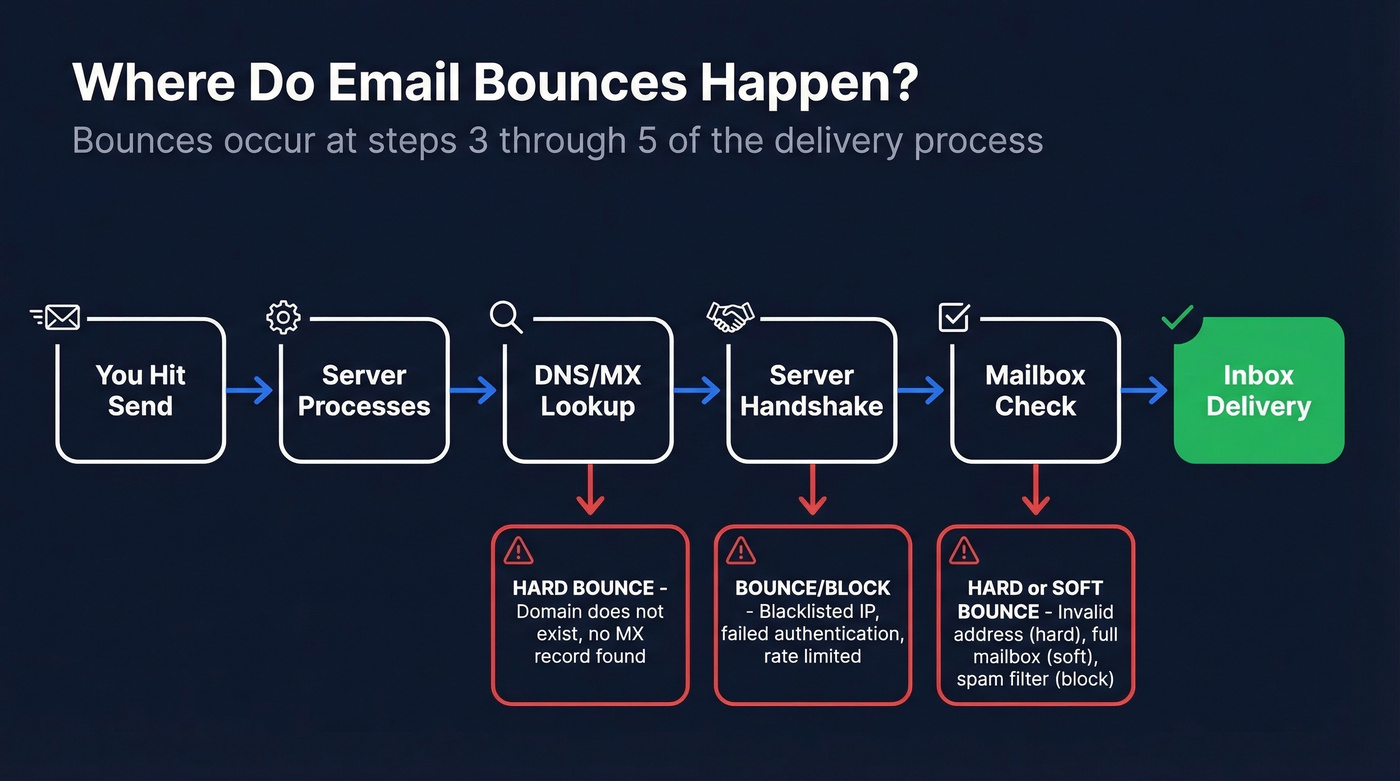 Where Do Email Bounces Happen?
Bounces occur at steps 3 through 5 of the delivery process

You Hit Send

Server Processes

DNS/MX Lookup

Server Handshake

Mailbox Check

Inbox Delivery

HARD BOUNCE - Domain does not exist, no MX record found

BOUNCE/BLOCK - Blacklisted IP, failed authentication, rate limited

HARD or SOFT BOUNCE - Invalid address (hard), full mailbox (soft), spam filter (block)